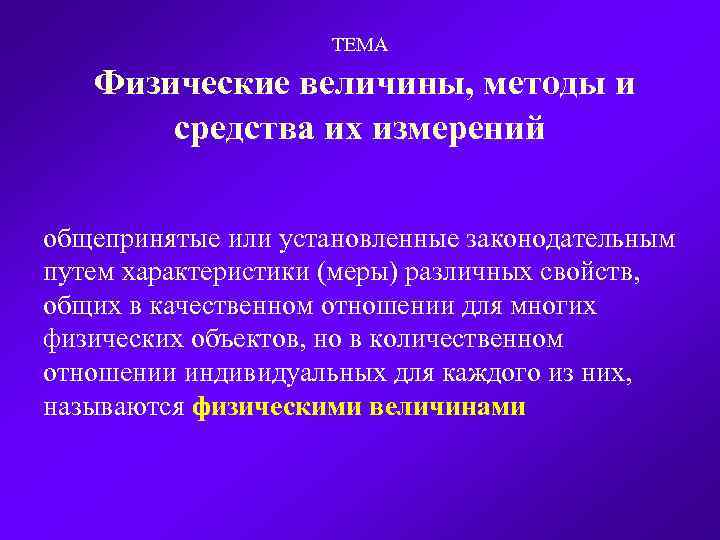 ТЕМА

Физические величины, методы и средства их измерений

общепринятые или установленные законодательным путем характеристики (меры) различных свойств, общих в качественном отношении для многих физических объектов, но в количественном отношении индивидуальных для каждого из них, называются физическими величинами